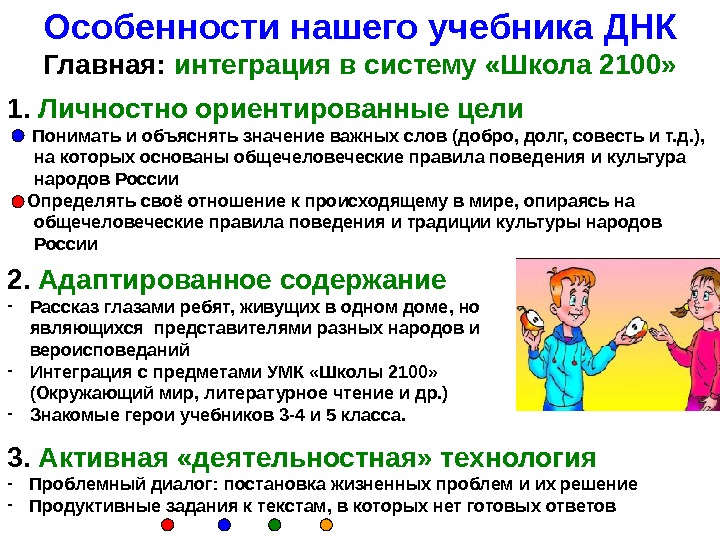 Особенности нашего учебника ДНК
Главная: интеграция в систему «Школа 2100»

1. Личностно ориентированные цели
Понимать и объяснять значение важных слов (добро, долг, совесть и т.д.), на которых основаны общечеловеческие правила поведения и культура народов России
Определять своё отношение к происходящему в мире, опираясь на общечеловеческие правила поведения и традиции культуры народов России

2. Адаптированное содержание
- Рассказ глазами ребят, живущих в одном доме, но являющихся представителями разных народов и вероисповеданий
- Интеграция с предметами УМК «Школы 2100» (Окружающий мир, литературное чтение и др.)
- Знакомые герои учебников 3-4 и 5 класса.

3. Активная «деятельностная» технология
- Проблемный диалог: постановка жизненных проблем и их решение
- Продуктивные задания к текстам, в которых нет готовых ответов